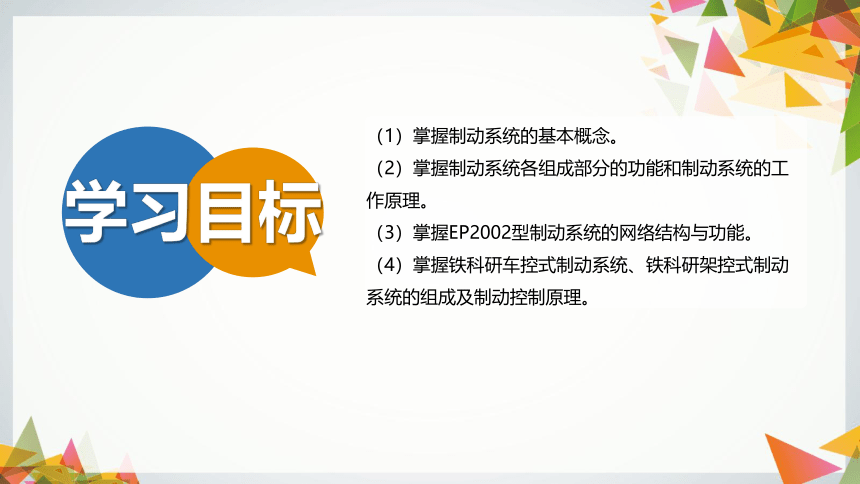 学习目标

（1）掌握制动系统的基本概念。

（2）掌握制动系统各组成部分的功能和制动系统的工作原理。

（3）掌握EP2002型制动系统的网络结构与功能。

（4）掌握铁科研车控式制动系统、铁科研架控式制动系统的组成及制动控制原理。